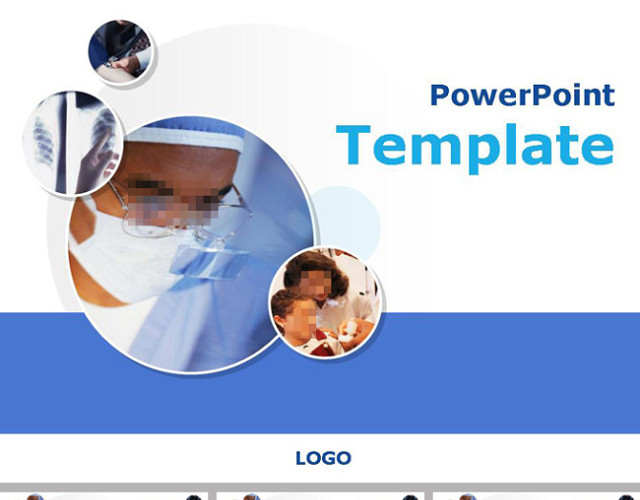 PowerPoint
Template

LOGO